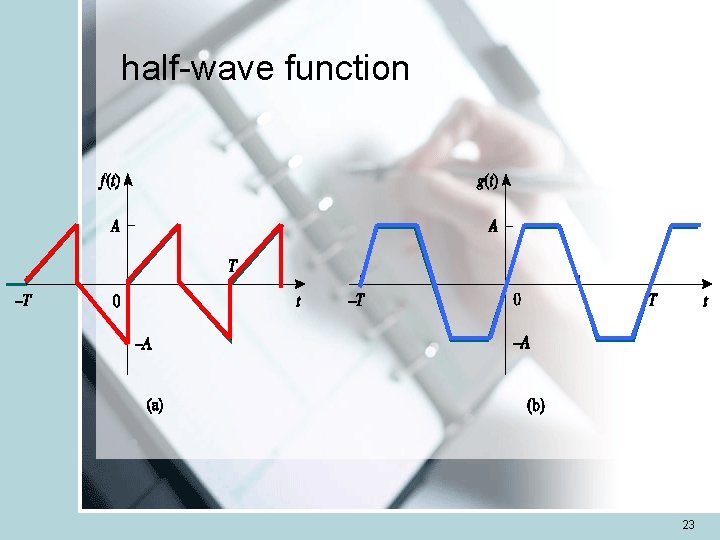 half-wave function

$f(t)$
$A$
$T$
$-T$
$0$
$t$
$-A$
(a)

$g(t)$
$A$
$-T$
$0$
$T$
$t$
$-A$
(b)

23